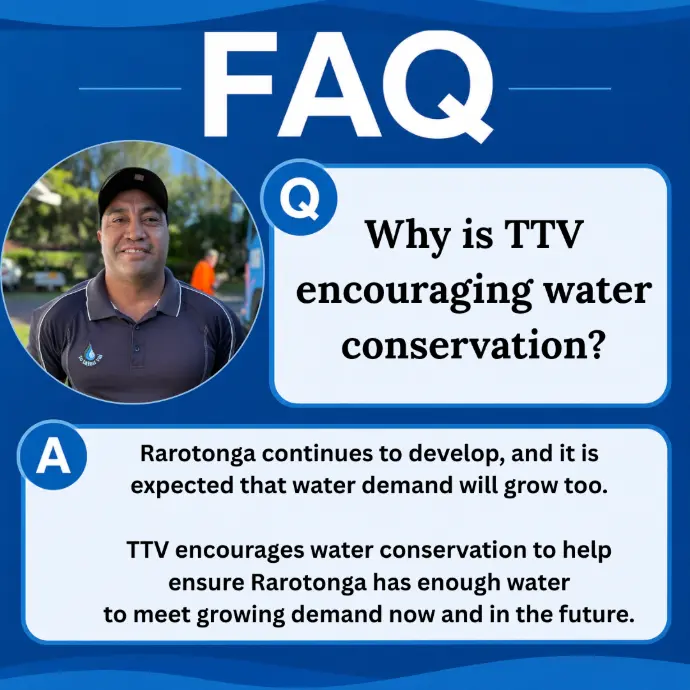 FAQ

Q

Why is TTV encouraging water conservation?

A

Rarotonga continues to develop, and it is expected that water demand will grow too.

TTV encourages water conservation to help ensure Rarotonga has enough water to meet growing demand now and in the future.